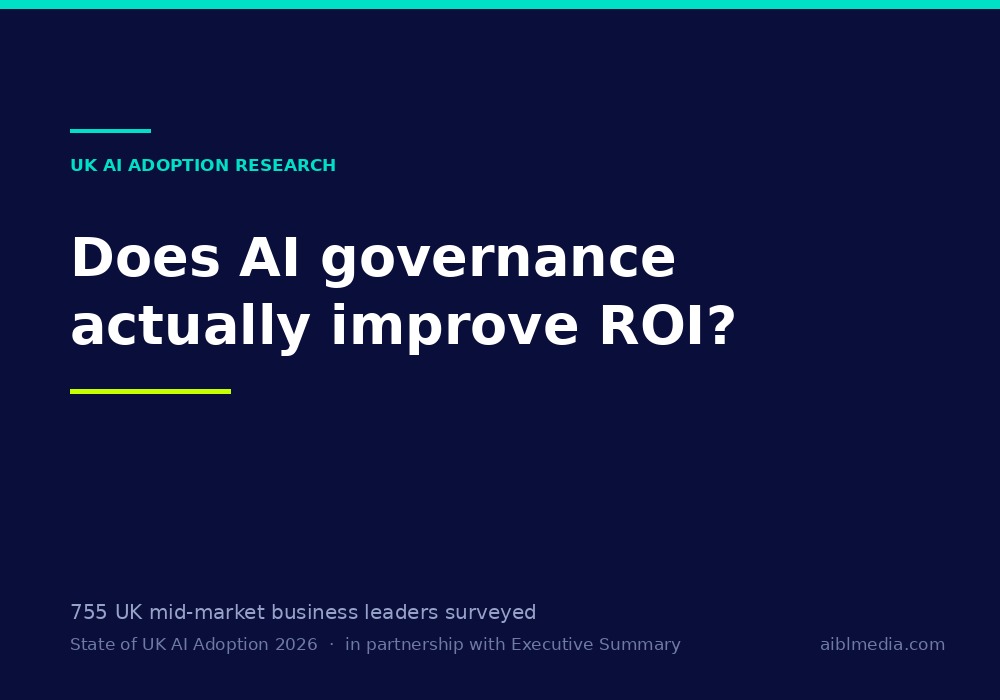 UK AI ADOPTION RESEARCH

Does AI governance actually improve ROI?

755 UK mid-market business leaders surveyed

State of UK AI Adoption 2026 · in partnership with Executive Summary

aiblmedia.com